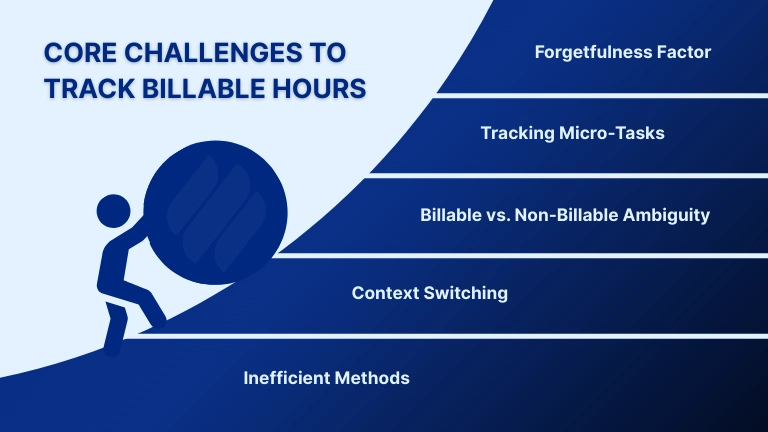 CORE CHALLENGES TO TRACK BILLABLE HOURS

Forgetfulness Factor

Tracking Micro-Tasks

Billable vs. Non-Billable Ambiguity

Context Switching

Inefficient Methods